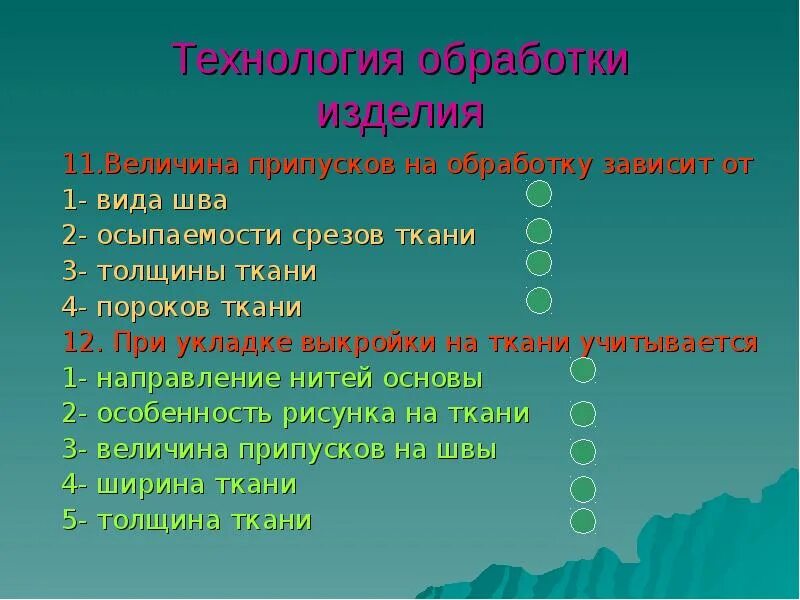 Технология обработки изделия

11.Величина припусков на обработку зависит от
1- вида шва
2- осыпаемости срезов ткани
3- толщины ткани
4- пороков ткани
12. При укладке выкройки на ткани учитывается
1- направление нитей основы
2- особенность рисунка на ткани
3- величина припусков на швы
4- ширина ткани
5- толщина ткани